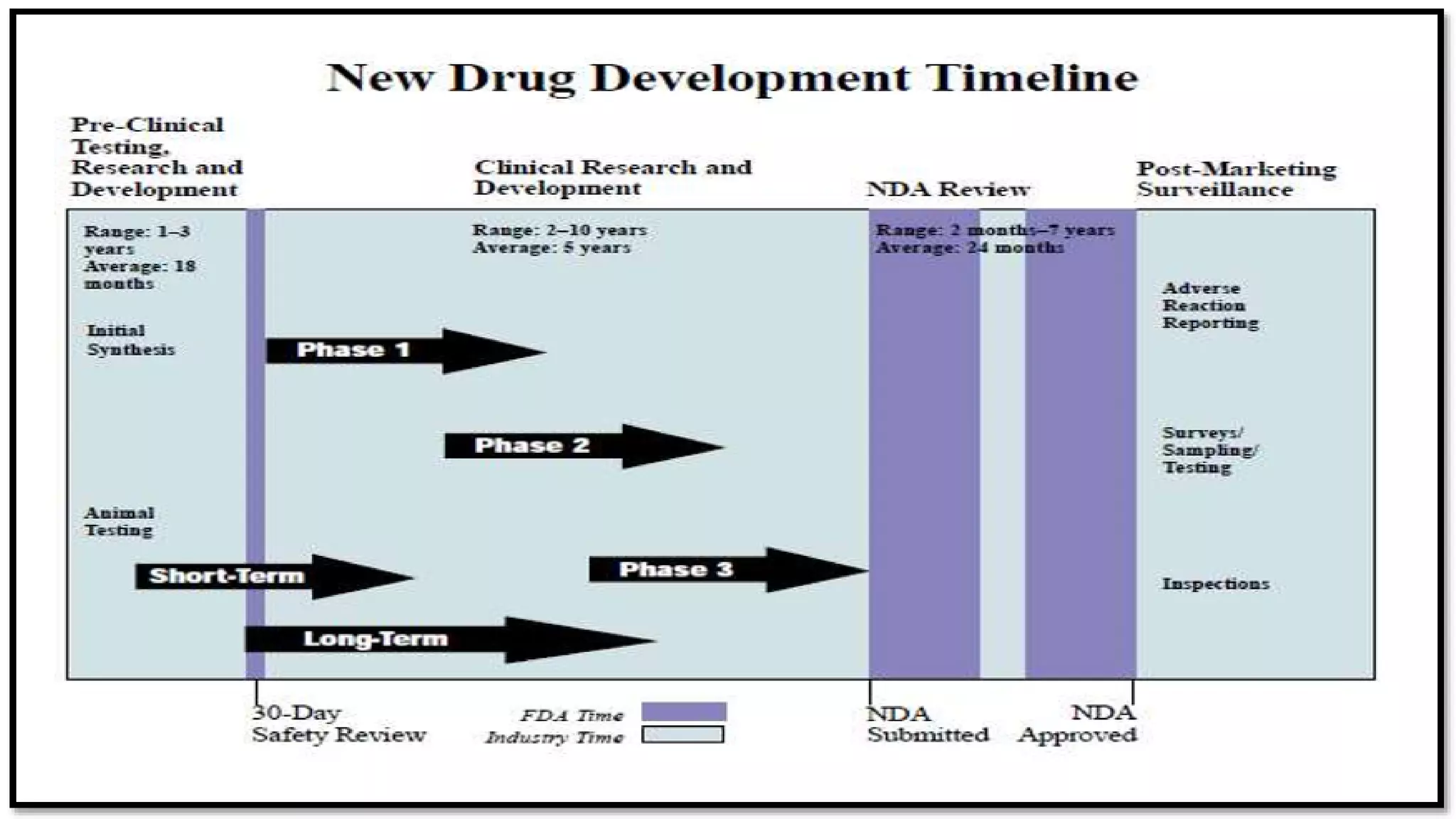 New Drug Development Timeline

Pre-Clinical Testing, Research and Development

Clinical Research and Development

NDA Review

Post-Marketing Surveillance

Range: 1–3 years
Average: 18 months

Initial Synthesis

Animal Testing

Short-Term

Long-Term

Range: 2–10 years
Average: 5 years

Phase 1

Phase 2

Phase 3

Range: 2 months–7 years
Average: 24 months

Adverse Reaction Reporting

Surveys/ Sampling/ Testing

Inspections

30-Day Safety Review

FDA Time
Industry Time

NDA Submitted

NDA Approved